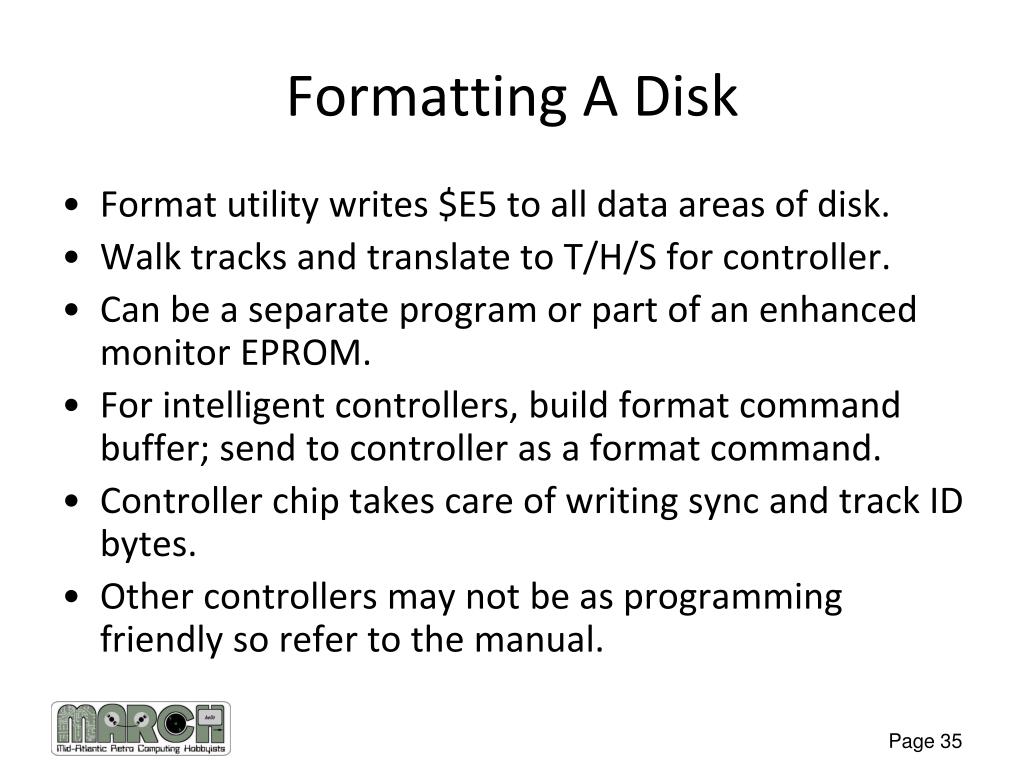 Formatting A Disk

• Format utility writes \$E5 to all data areas of disk.
• Walk tracks and translate to T/H/S for controller.
• Can be a separate program or part of an enhanced monitor EPROM.
• For intelligent controllers, build format command buffer; send to controller as a format command.
• Controller chip takes care of writing sync and track ID bytes.
• Other controllers may not be as programming friendly so refer to the manual.

MARCH
Mid-Atlantic Retro Computing Hobbyists

Page 35